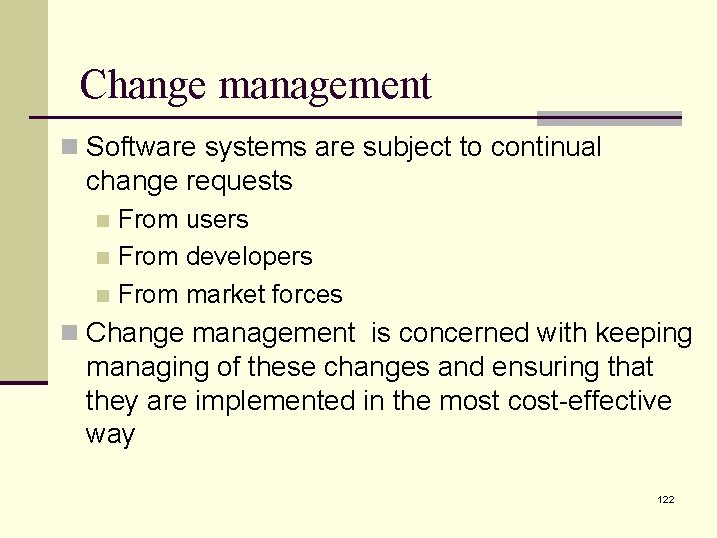 Change management

Software systems are subject to continual change requests

From users

From developers

From market forces

Change management is concerned with keeping managing of these changes and ensuring that they are implemented in the most cost-effective way

122